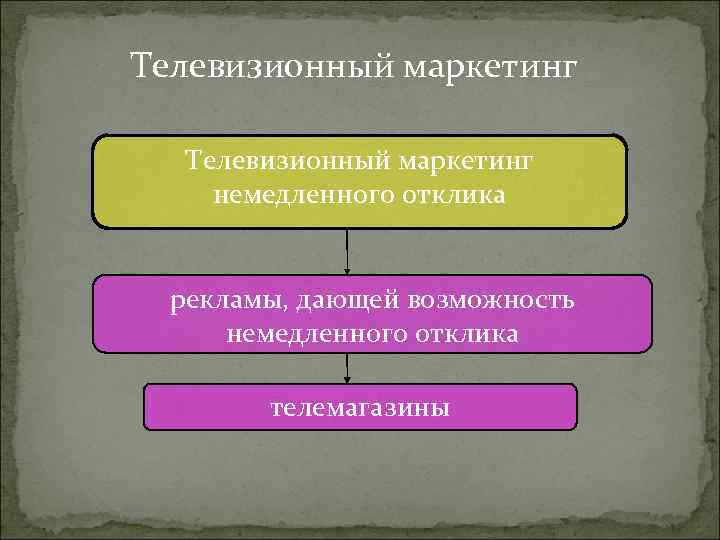 Телевизионный маркетинг

Телевизионный маркетинг немедленного отклика

рекламы, дающей возможность немедленного отклика

телемагазины